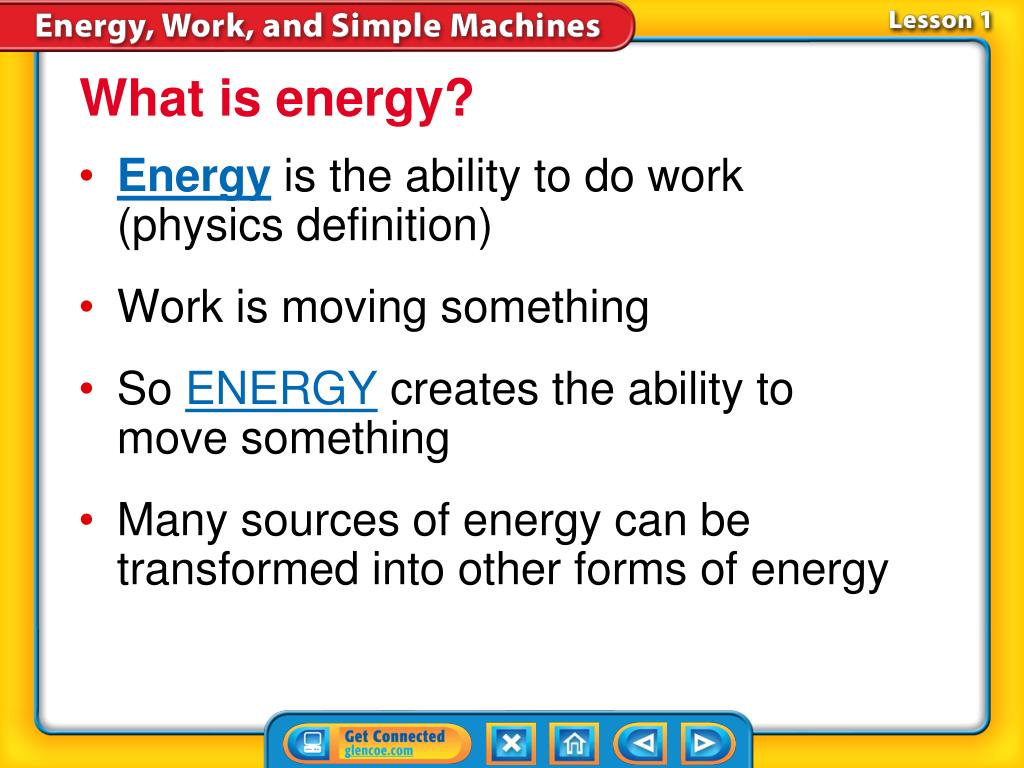 Energy, Work, and Simple Machines

Lesson 1

What is energy?

• Energy is the ability to do work (physics definition)

• Work is moving something

• So ENERGY creates the ability to move something

• Many sources of energy can be transformed into other forms of energy

Get Connected
glencoe.com